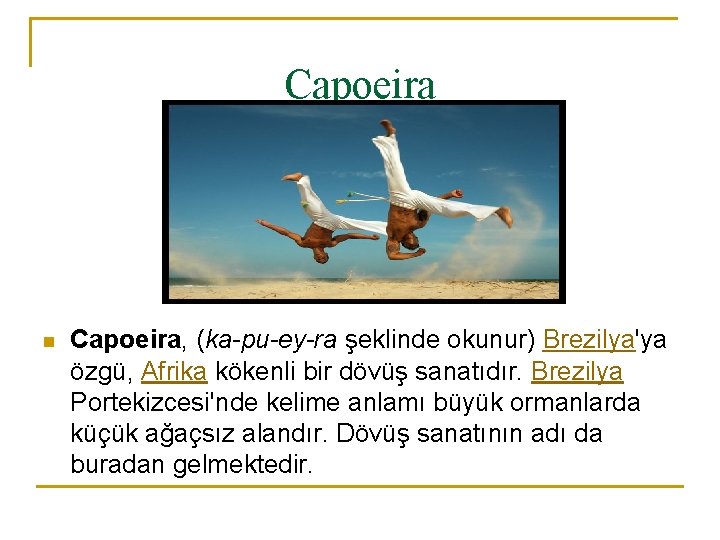 Capoeira

Capoeira, (ka-pu-ey-ra şeklinde okunur) Brezilya'ya özgü, Afrika kökenli bir dövüş sanatıdır. Brezilya Portekizcesi'nde kelime anlamı büyük ormanlarda küçük ağaçsız alandır. Dövüş sanatının adı da buradan gelmektedir.